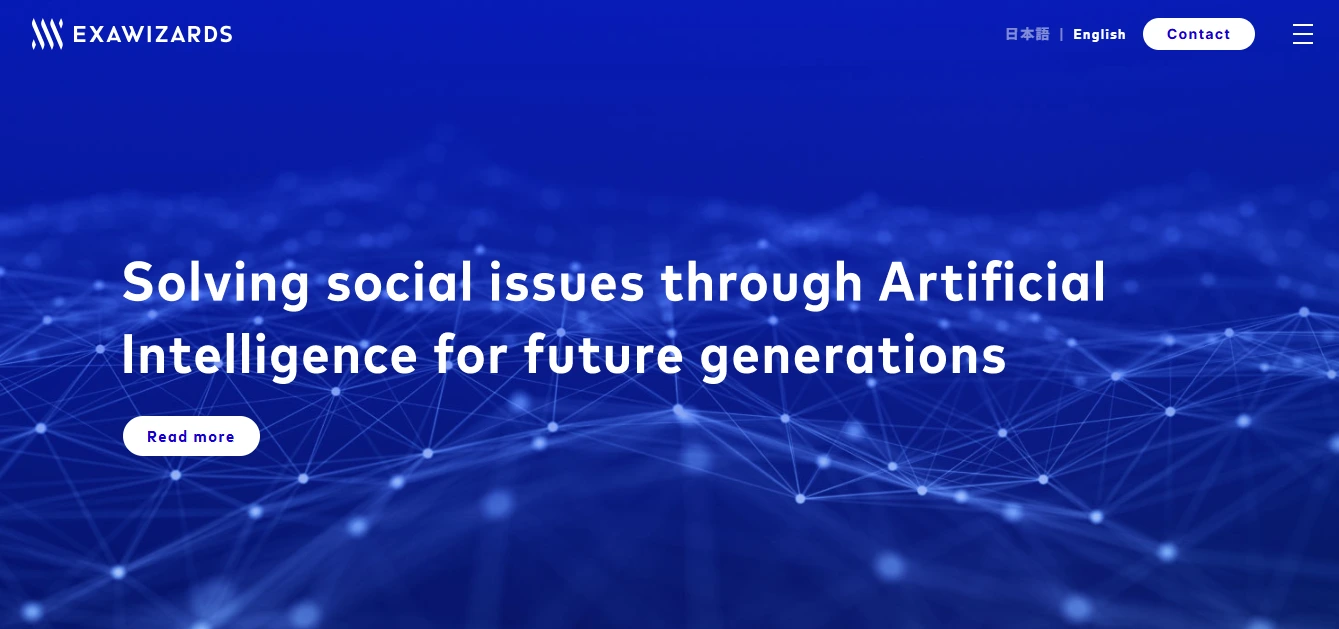 EXAWIZARDS

日本語 | English

Contact

Solving social issues through Artificial Intelligence for future generations

Read more